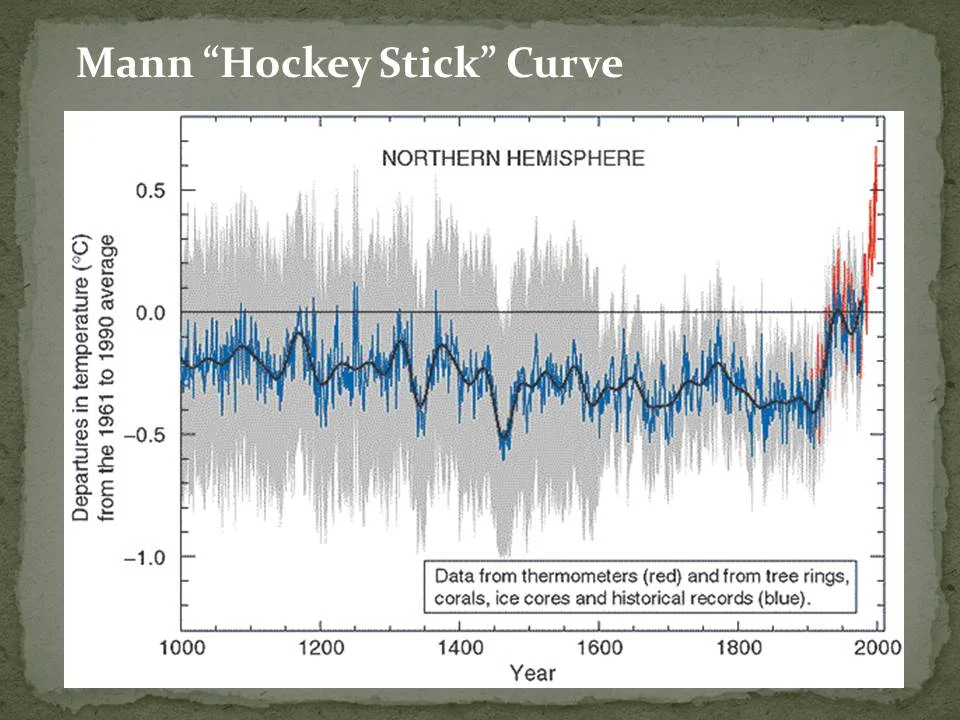 Mann “Hockey Stick” Curve

NORTHERN HEMISPHERE

Departures in temperature (°C) from the 1961 to 1990 average

0.5
0.0
−0.5
−1.0

Data from thermometers (red) and from tree rings, corals, ice cores and historical records (blue).

1000 1200 1400 1600 1800 2000
Year